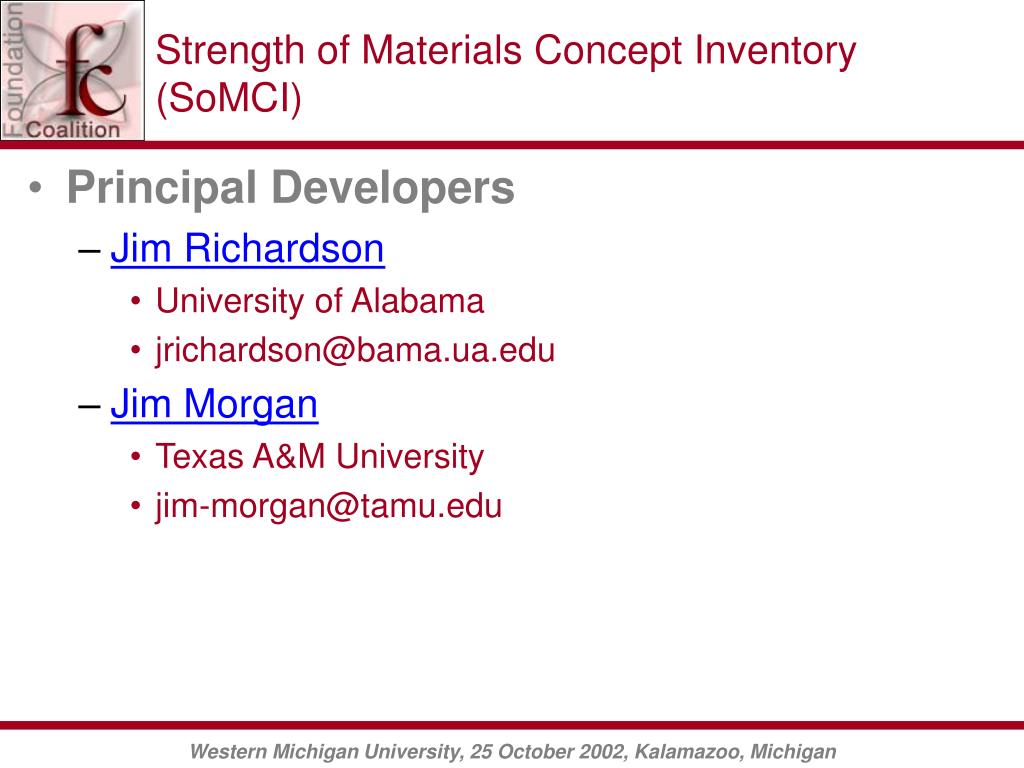 Foundation
fc
Coalition

Strength of Materials Concept Inventory (SoMCI)

• Principal Developers
– Jim Richardson
• University of Alabama
• jrichardson@bama.ua.edu
– Jim Morgan
• Texas A&M University
• jim-morgan@tamu.edu

Western Michigan University, 25 October 2002, Kalamazoo, Michigan